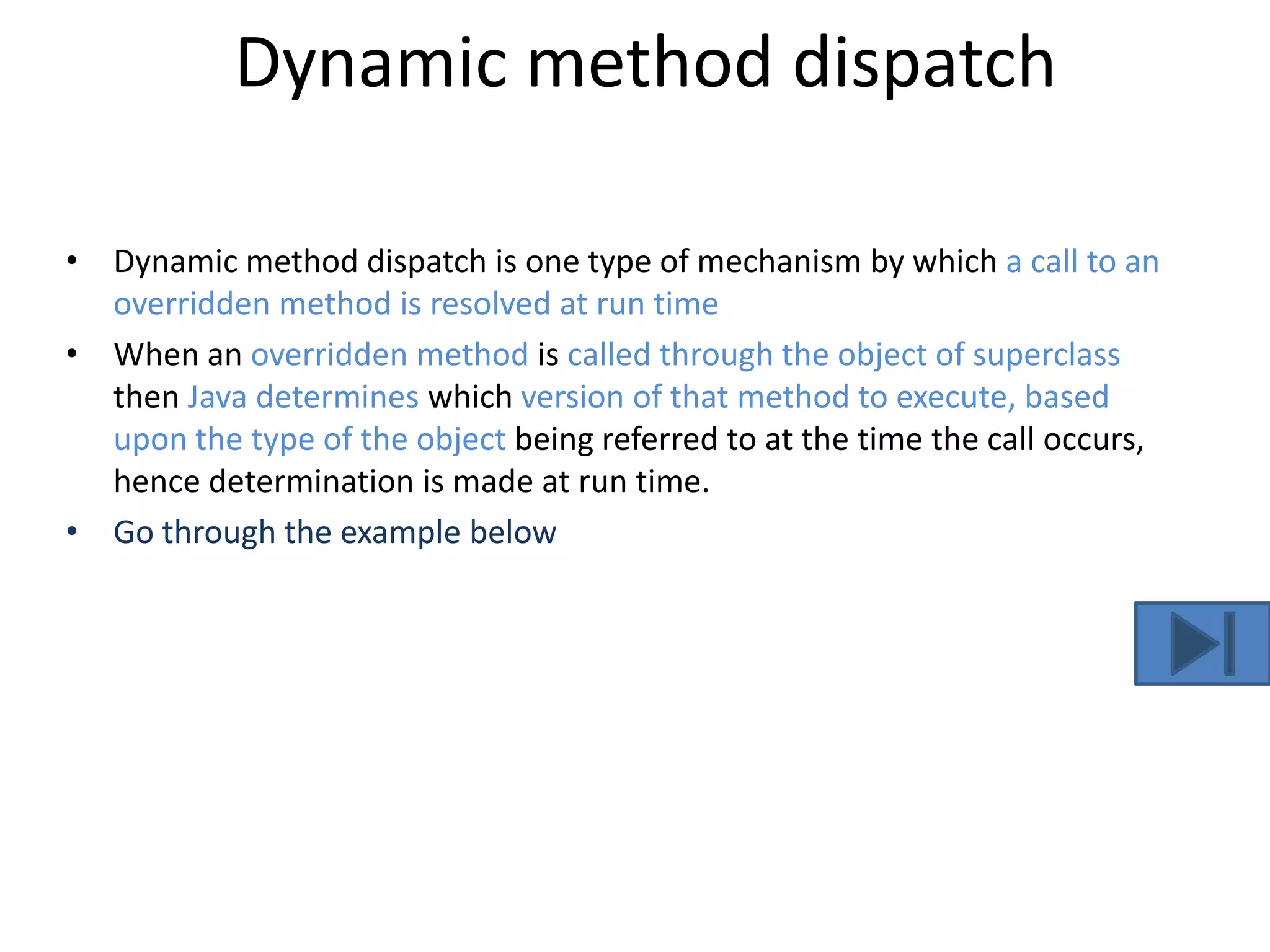 Dynamic method dispatch

• Dynamic method dispatch is one type of mechanism by which a call to an overridden method is resolved at run time

• When an overridden method is called through the object of superclass then Java determines which version of that method to execute, based upon the type of the object being referred to at the time the call occurs, hence determination is made at run time.

• Go through the example below